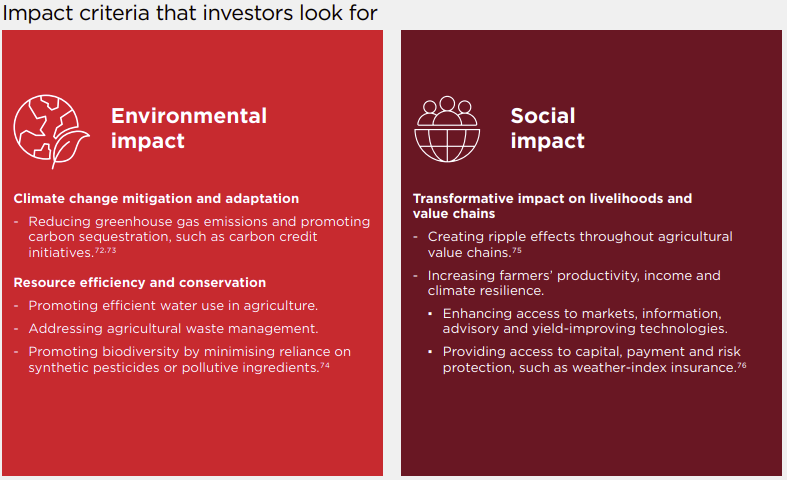 Impact criteria that investors look for

Environmental impact

Climate change mitigation and adaptation

- Reducing greenhouse gas emissions and promoting carbon sequestration, such as carbon credit initiatives.$^{72,73}$

Resource efficiency and conservation

- Promoting efficient water use in agriculture.
- Addressing agricultural waste management.
- Promoting biodiversity by minimising reliance on synthetic pesticides or pollutive ingredients.$^{74}$

Social impact

Transformative impact on livelihoods and value chains

- Creating ripple effects throughout agricultural value chains.$^{75}$
- Increasing farmers' productivity, income and climate resilience.
  ▪ Enhancing access to markets, information, advisory and yield-improving technologies.
  ▪ Providing access to capital, payment and risk protection, such as weather-index insurance.$^{76}$